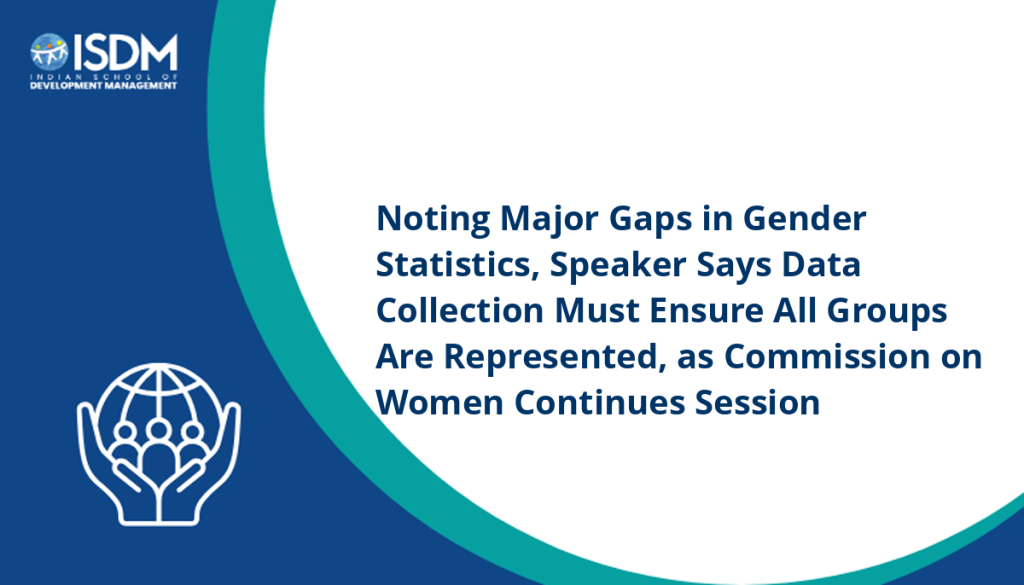 ISDM
INDIAN SCHOOL OF
DEVELOPMENT MANAGEMENT

Noting Major Gaps in Gender Statistics, Speaker Says Data Collection Must Ensure All Groups Are Represented, as Commission on Women Continues Session